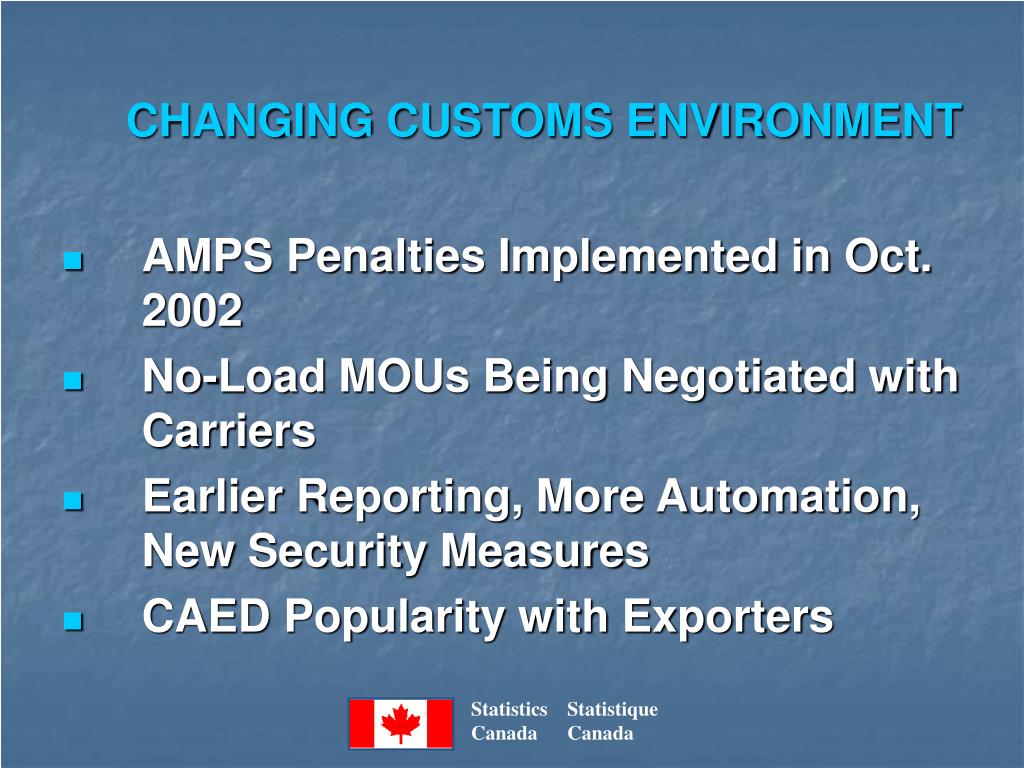 CHANGING CUSTOMS ENVIRONMENT

- AMPS Penalties Implemented in Oct. 2002
- No-Load MOUs Being Negotiated with Carriers
- Earlier Reporting, More Automation, New Security Measures
- CAED Popularity with Exporters

Statistics Canada Statistique Canada